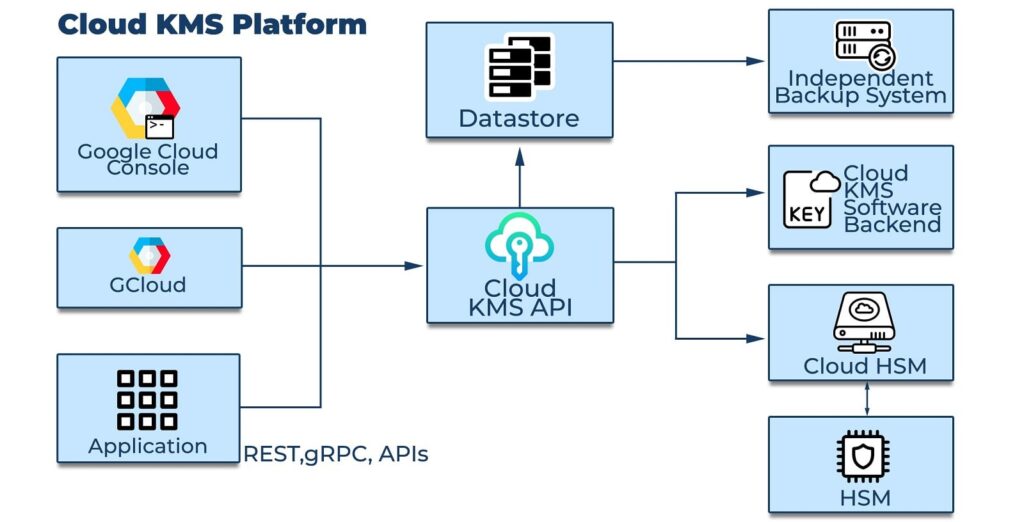 Cloud KMS Platform

Google Cloud Console

GCloud

Application

REST,gRPC, APIs

Datastore

Cloud KMS API

Independent Backup System

KEY

Cloud KMS Software Backend

Cloud HSM

HSM